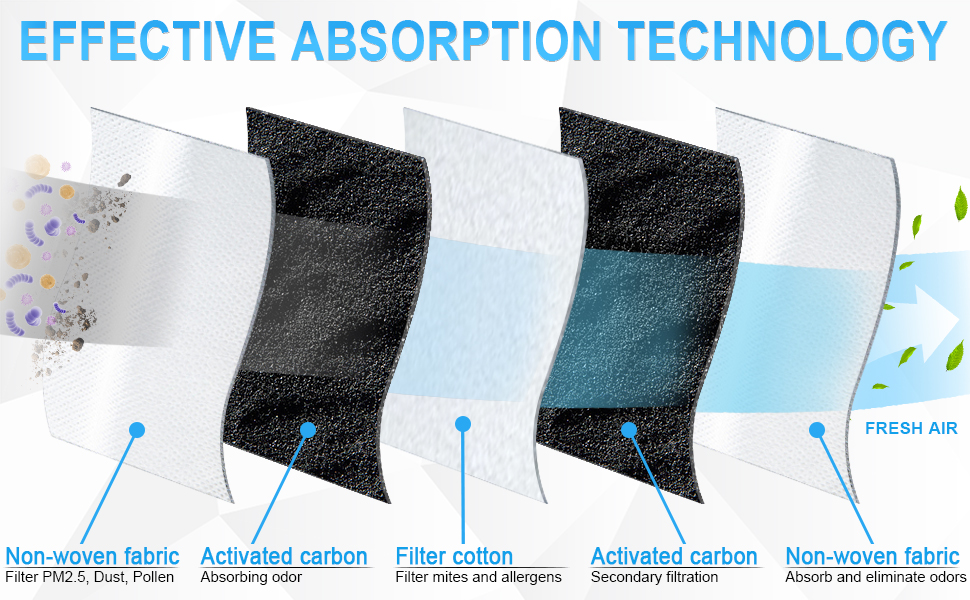 EFFECTIVE ABSORPTION TECHNOLOGY

FRESH AIR

Non-woven fabric
Filter PM2.5, Dust, Pollen

Activated carbon
Absorbing odor

Filter cotton
Filter mites and allergens

Activated carbon
Secondary filtration

Non-woven fabric
Absorb and eliminate odors